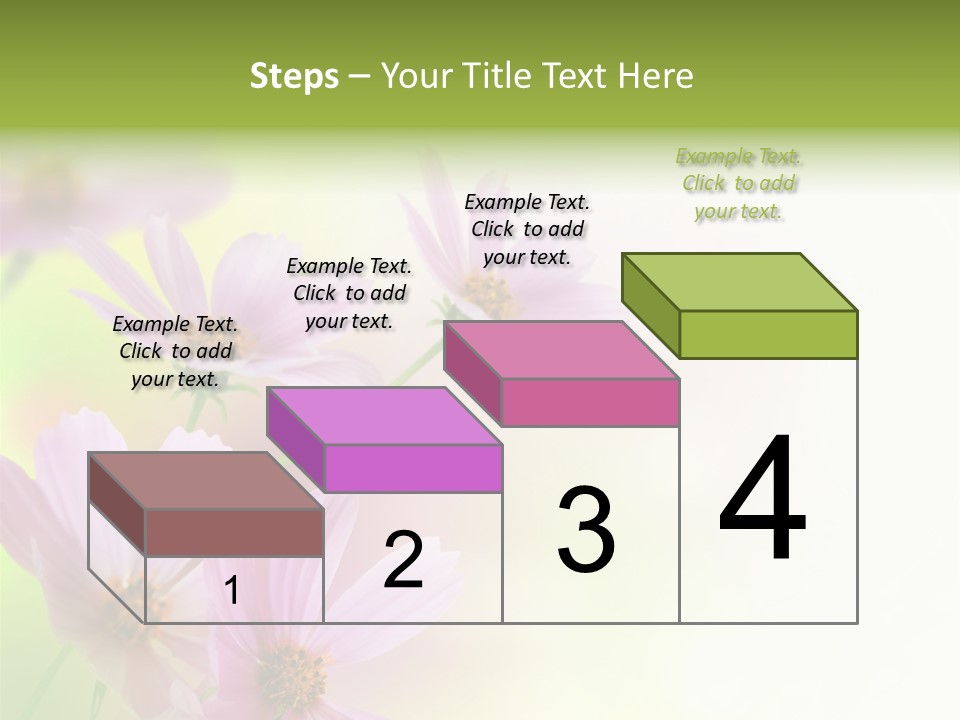 Steps – Your Title Text Here

Example Text. Click to add your text.

Example Text. Click to add your text.

Example Text. Click to add your text.

Example Text. Click to add your text.

1

2

3

4